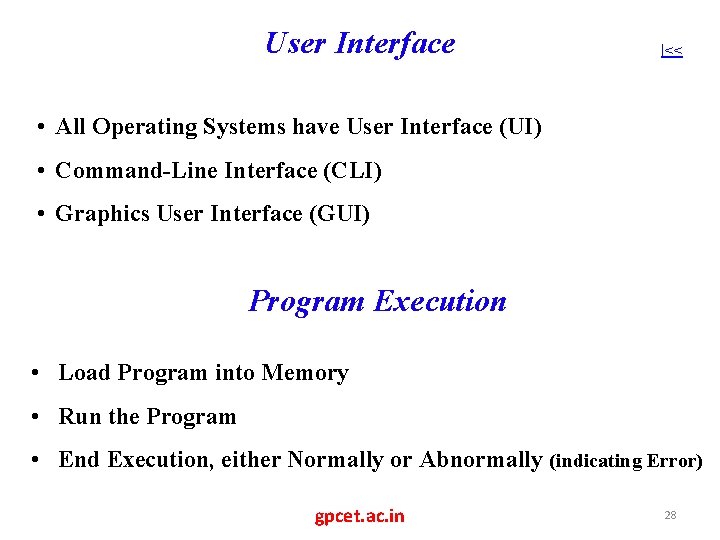 User Interface

|<<

• All Operating Systems have User Interface (UI)
• Command-Line Interface (CLI)
• Graphics User Interface (GUI)

Program Execution

• Load Program into Memory
• Run the Program
• End Execution, either Normally or Abnormally (indicating Error)

gpcet.ac.in

28